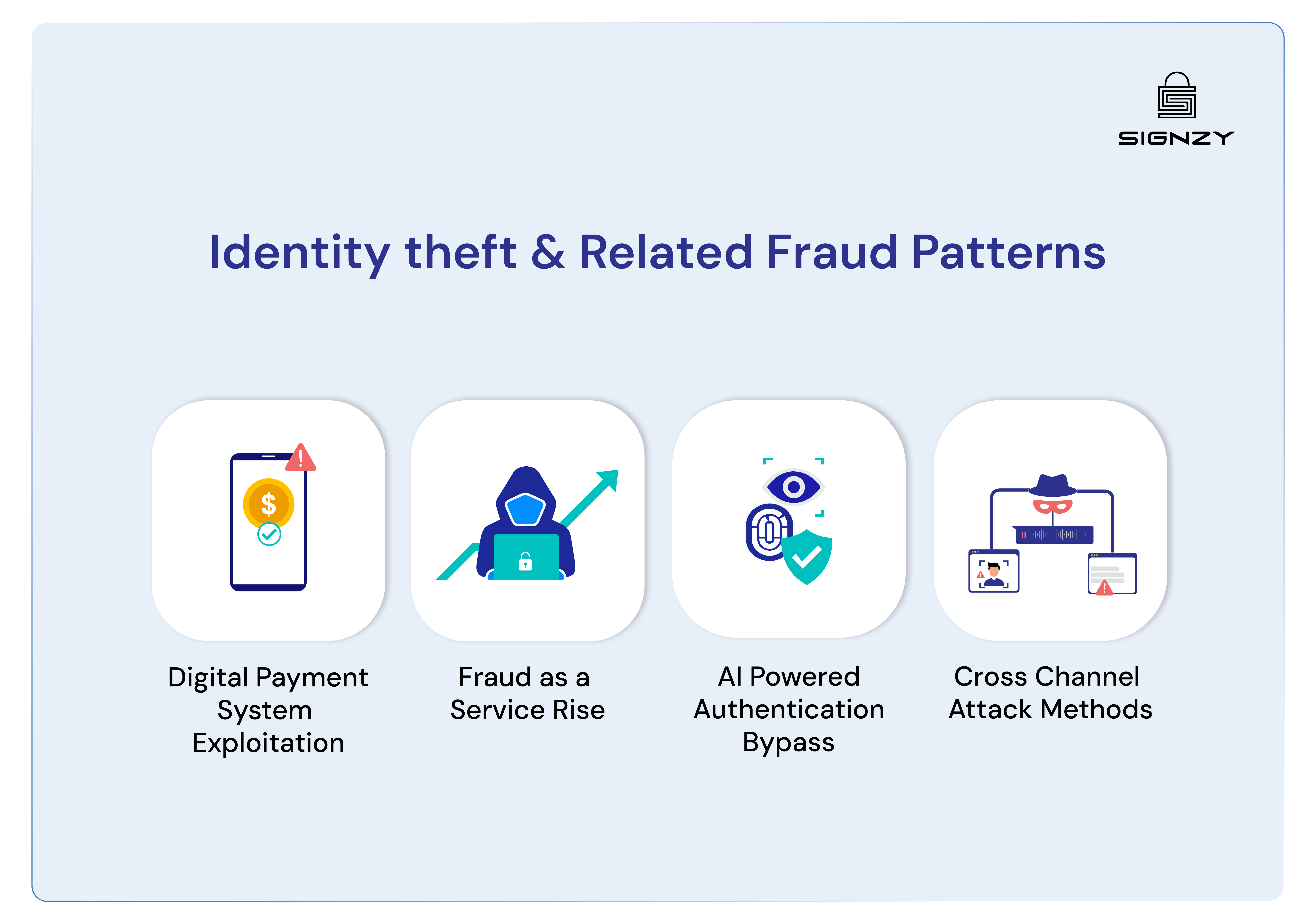 SIGNZY

Identity theft & Related Fraud Patterns

$

Digital Payment System Exploitation

Fraud as a Service Rise

AI Powered Authentication Bypass

Cross Channel Attack Methods